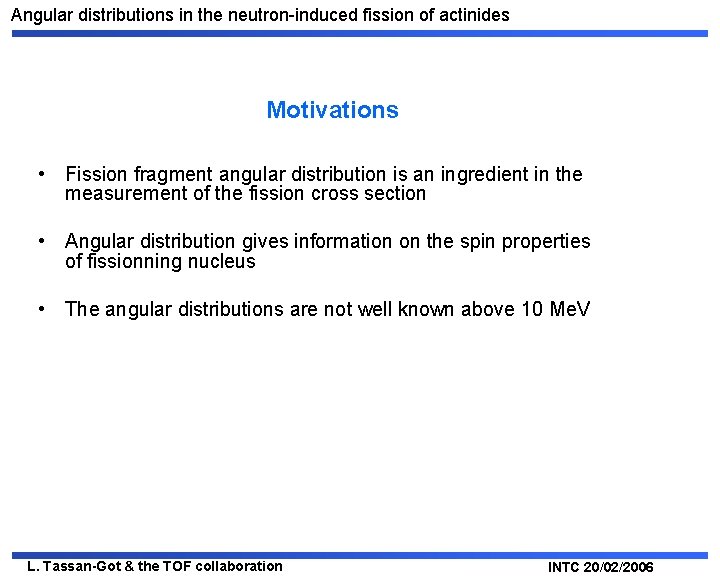 Angular distributions in the neutron-induced fission of actinides

Motivations

• Fission fragment angular distribution is an ingredient in the measurement of the fission cross section

• Angular distribution gives information on the spin properties of fissionning nucleus

• The angular distributions are not well known above 10 MeV

L. Tassan-Got & the TOF collaboration

INTC 20/02/2006